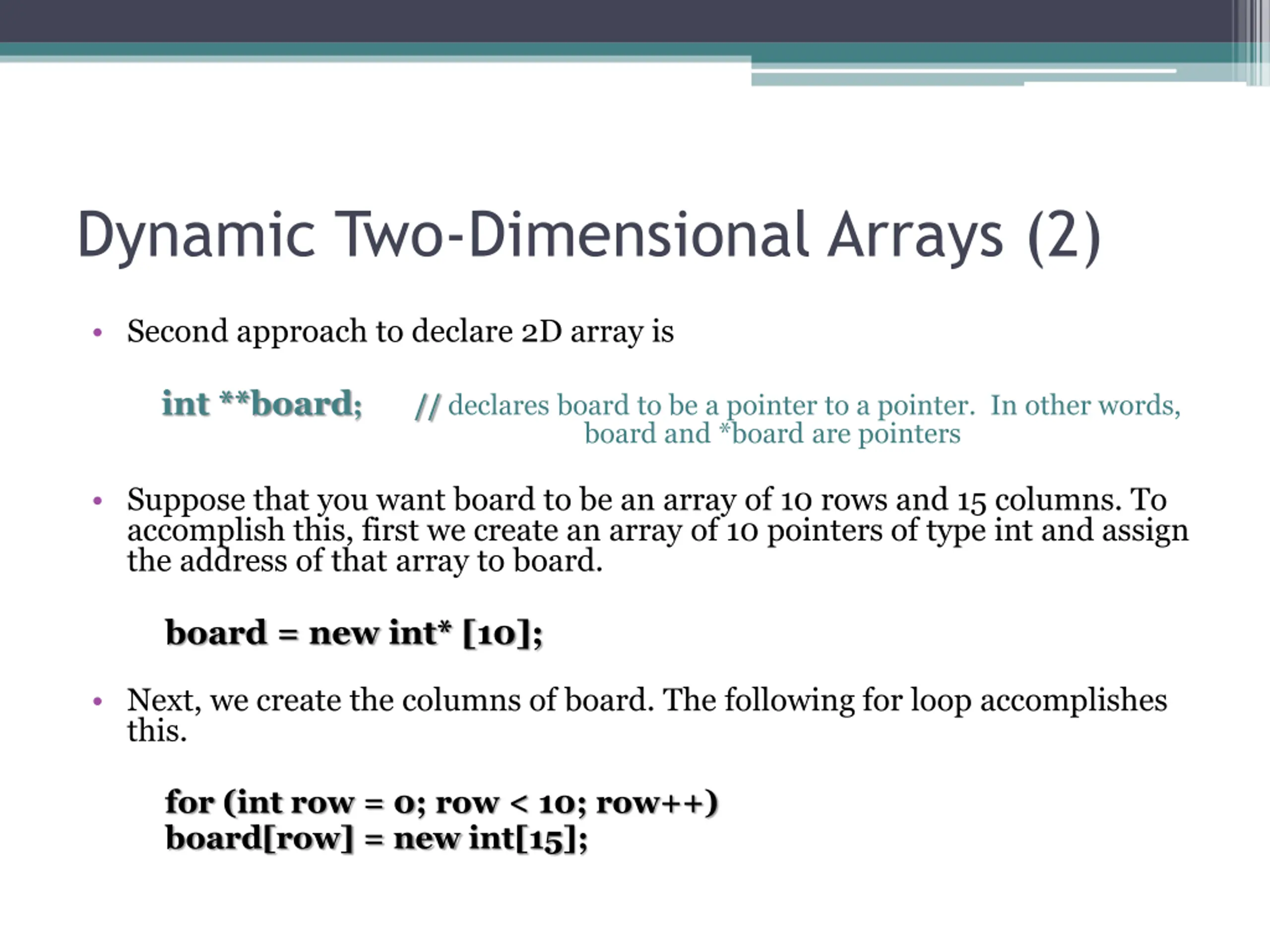 Dynamic Two-Dimensional Arrays (2)

• Second approach to declare 2D array is

int **board; // declares board to be a pointer to a pointer. In other words, board and *board are pointers

• Suppose that you want board to be an array of 10 rows and 15 columns. To accomplish this, first we create an array of 10 pointers of type int and assign the address of that array to board.

board = new int* [10];

• Next, we create the columns of board. The following for loop accomplishes this.

for (int row = 0; row < 10; row++)
board[row] = new int[15];